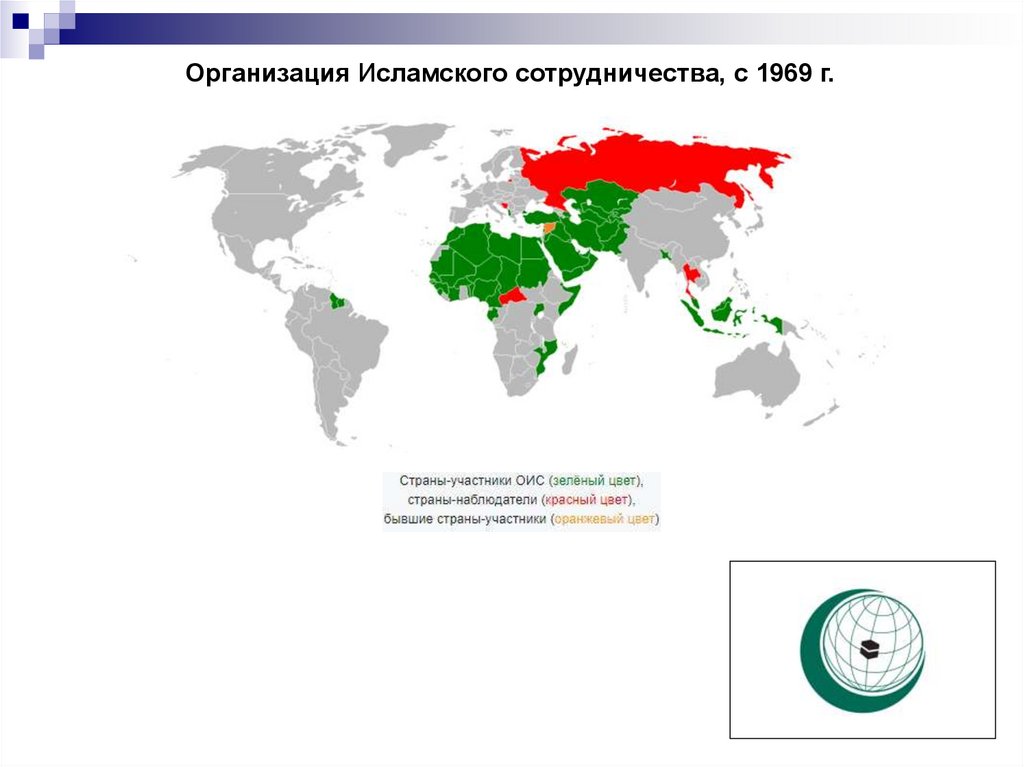 Организация Исламского сотрудничества, с 1969 г.

Страны-участники ОИС (зелёный цвет), страны-наблюдатели (красный цвет), бывшие страны-участники (оранжевый цвет)